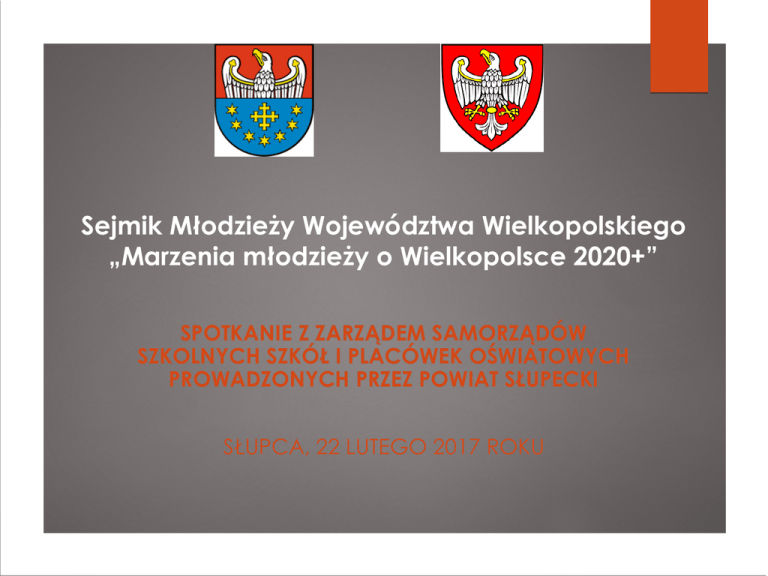 Sejmik Młodzieży Województwa Wielkopolskiego
„Marzenia młodzieży o Wielkopolsce 2020+”

SPOTKANIE Z ZARZĄDEM SAMORZĄDÓW SZKOLNYCH SZKÓŁ I PLACÓWEK OŚWIATOWYCH PROWADZONYCH PRZEZ POWIAT SŁUPECKI

SŁUPCA, 22 LUTEGO 2017 ROKU